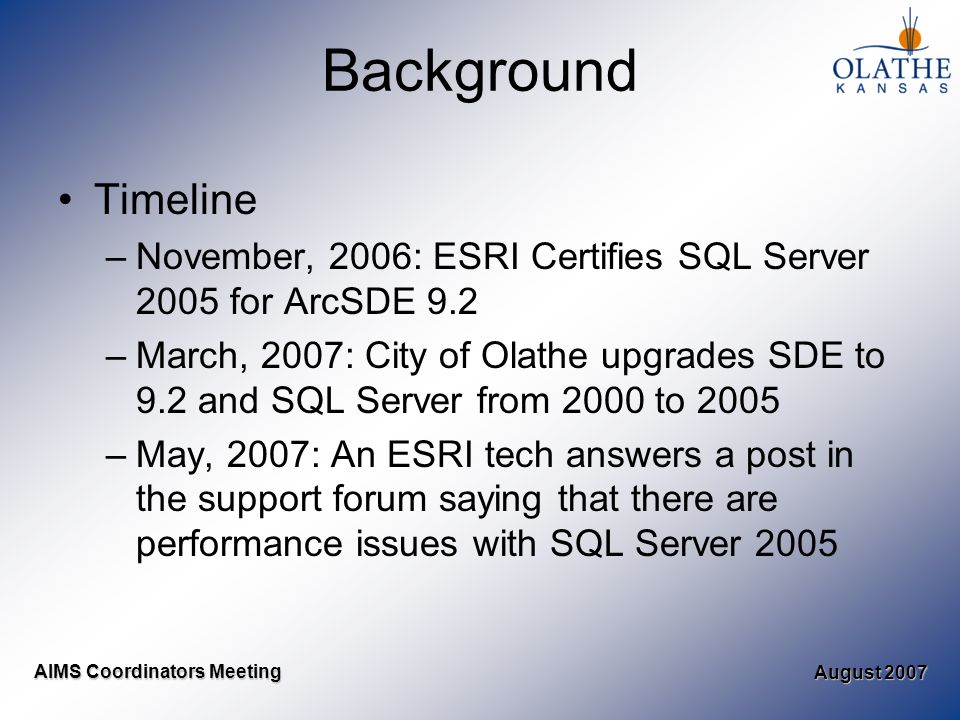 Background

OLATHE
KANSAS

• Timeline
– November, 2006: ESRI Certifies SQL Server 2005 for ArcSDE 9.2
– March, 2007: City of Olathe upgrades SDE to 9.2 and SQL Server from 2000 to 2005
– May, 2007: An ESRI tech answers a post in the support forum saying that there are performance issues with SQL Server 2005

AIMS Coordinators Meeting

August 2007